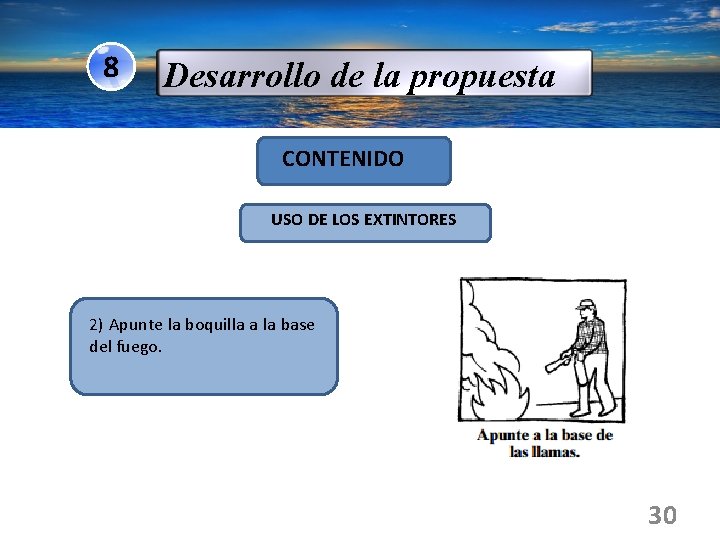 8

Desarrollo de la propuesta

CONTENIDO

USO DE LOS EXTINTORES

2) Apunte la boquilla a la base del fuego.

Apunte a la base de las llamas.

30